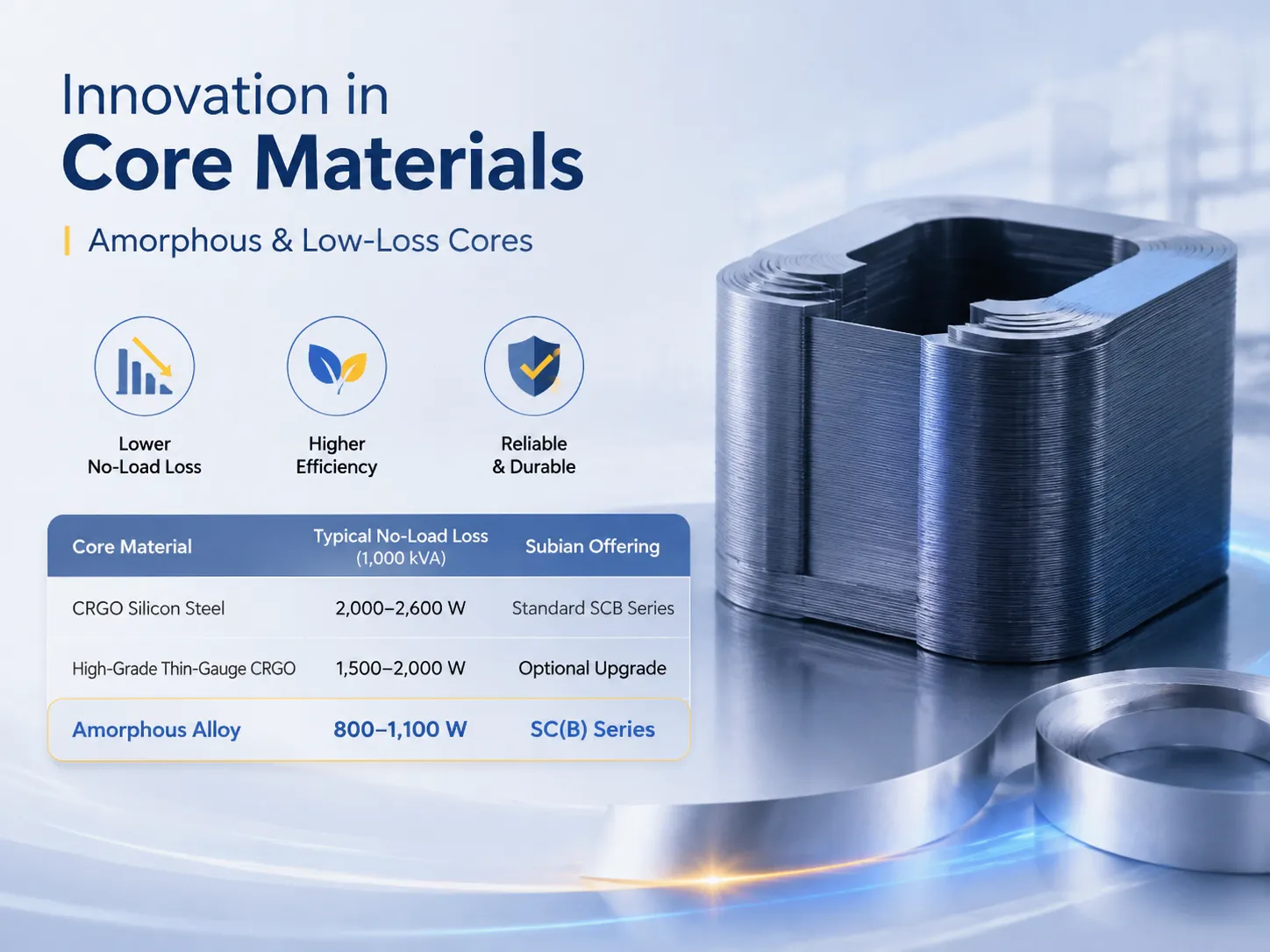 Innovation in
Core Materials

Amorphous & Low-Loss Cores

Lower No-Load Loss

Higher Efficiency

Reliable & Durable

| Core Material | Typical No-Load Loss (1,000 kVA) | Subian Offering |
|---|---|---|
| CRGO Silicon Steel | 2,000–2,600 W | Standard SCB Series |
| High-Grade Thin-Gauge CRGO | 1,500–2,000 W | Optional Upgrade |
| Amorphous Alloy | 800–1,100 W | SC(B) Series |